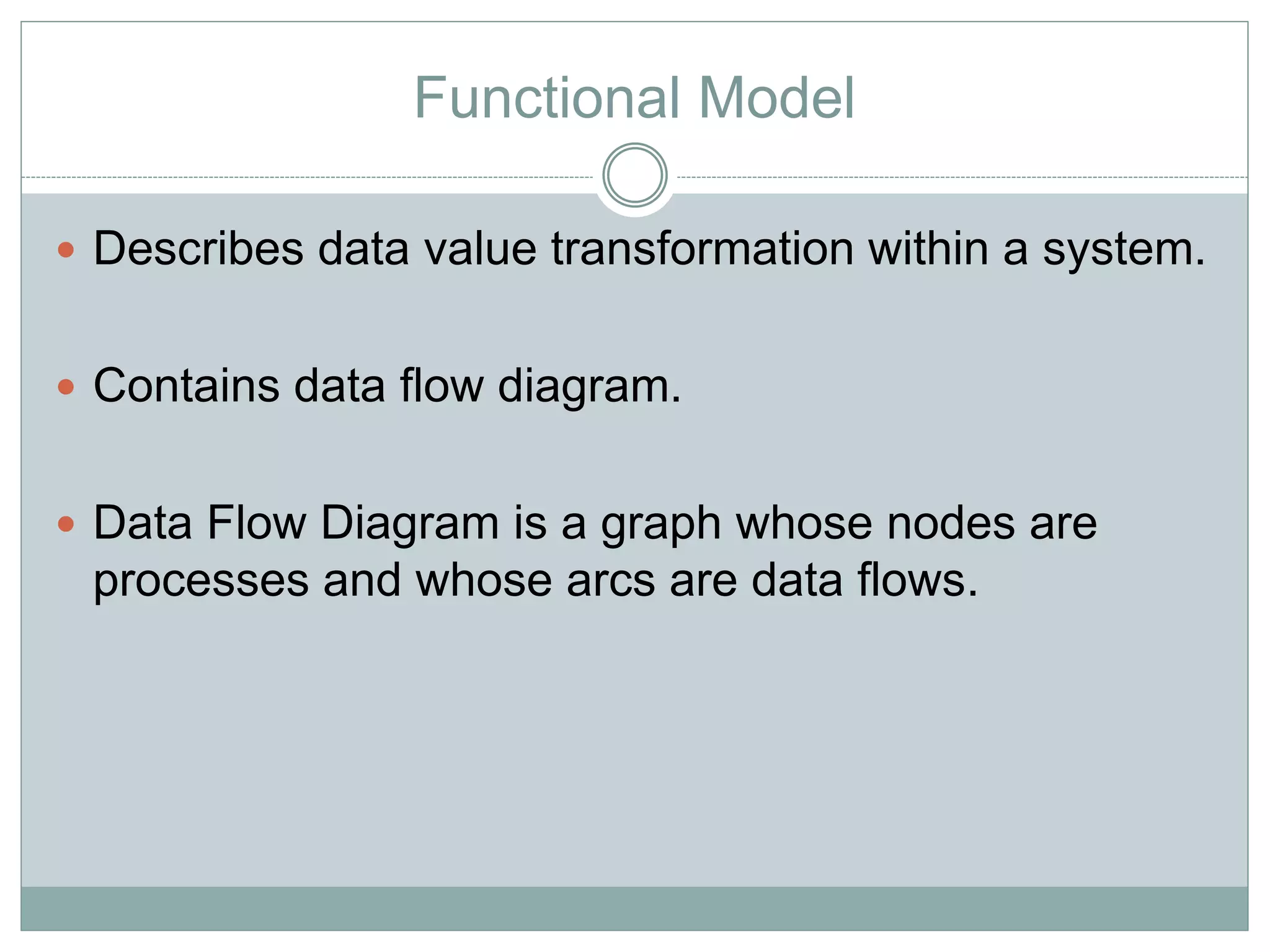 Functional Model

- Describes data value transformation within a system.

- Contains data flow diagram.

- Data Flow Diagram is a graph whose nodes are processes and whose arcs are data flows.